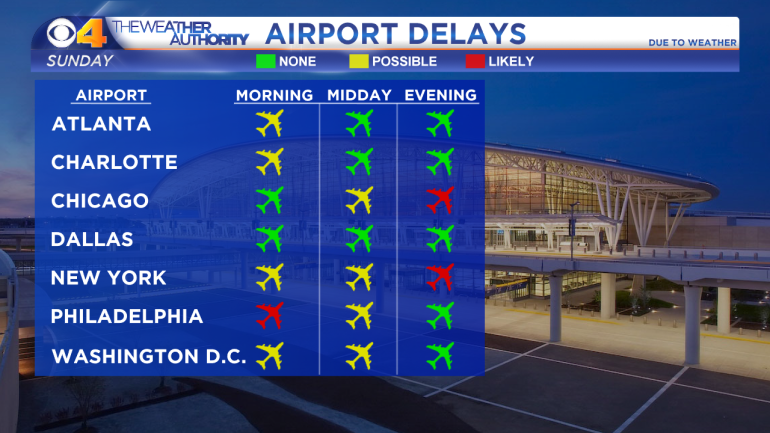 4 THE WEATHER AUTHORITY AIRPORT DELAYS
DUE TO WEATHER
SUNDAY
NONE POSSIBLE LIKELY

| AIRPORT | MORNING | MIDDAY | EVENING |
|---|---|---|---|
| ATLANTA | | | |
| CHARLOTTE | | | |
| CHICAGO | | | |
| DALLAS | | | |
| NEW YORK | | | |
| PHILADELPHIA | | | |
| WASHINGTON D.C. | | | |